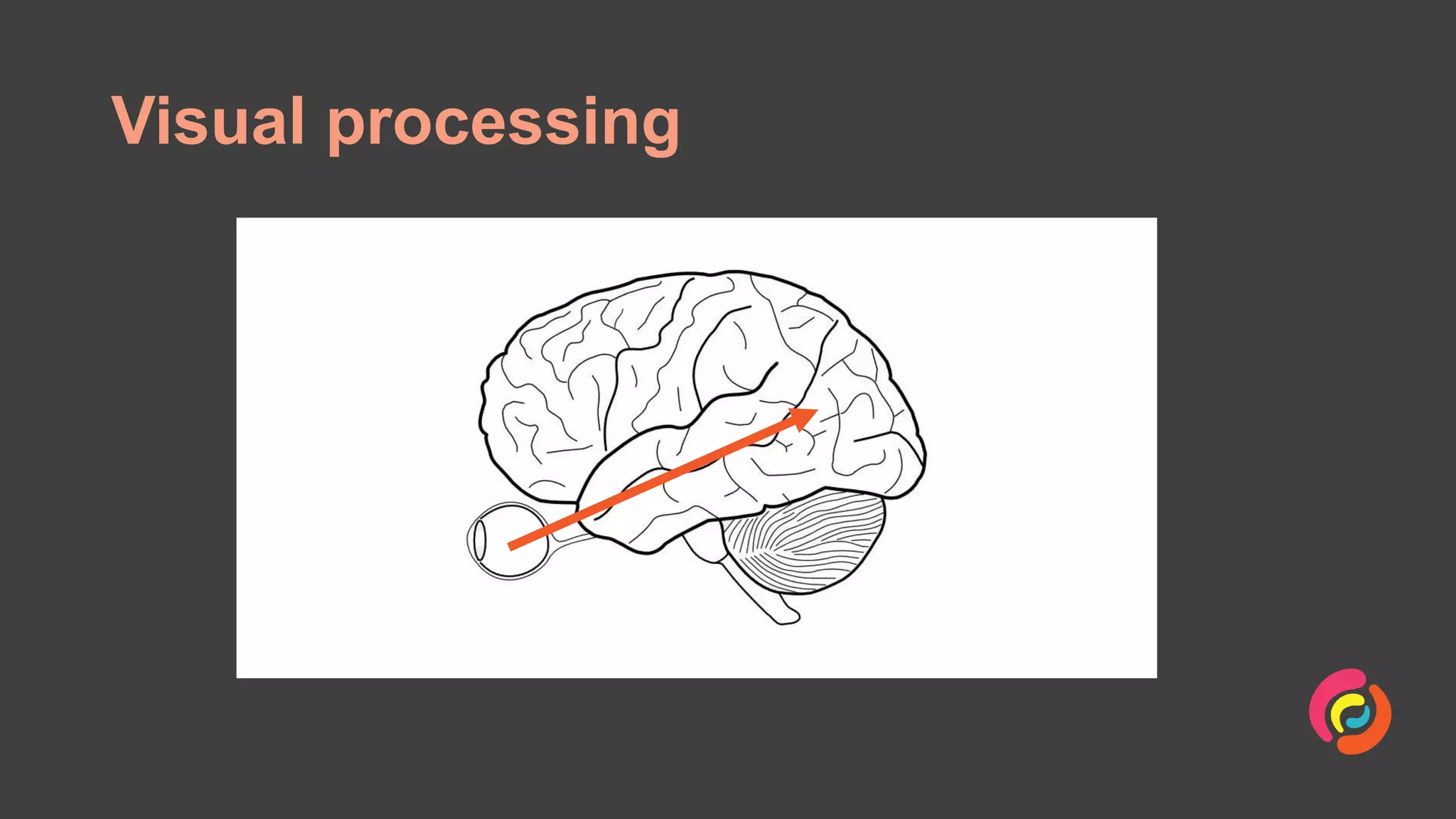 Visual processing